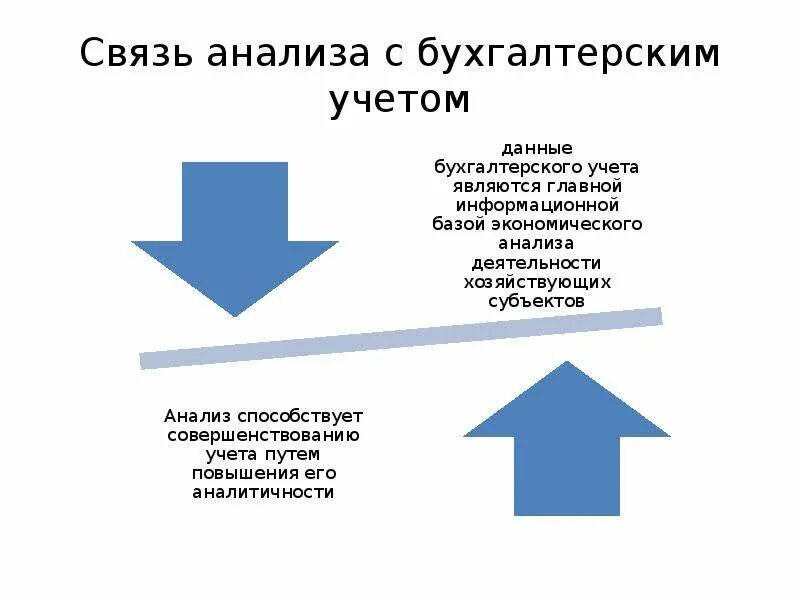 Связь анализа с бухгалтерским учетом

данные бухгалтерского учета являются главной информационной базой экономического анализа деятельности хозяйствующих субъектов

Анализ способствует совершенствованию учета путем повышения его аналитичности